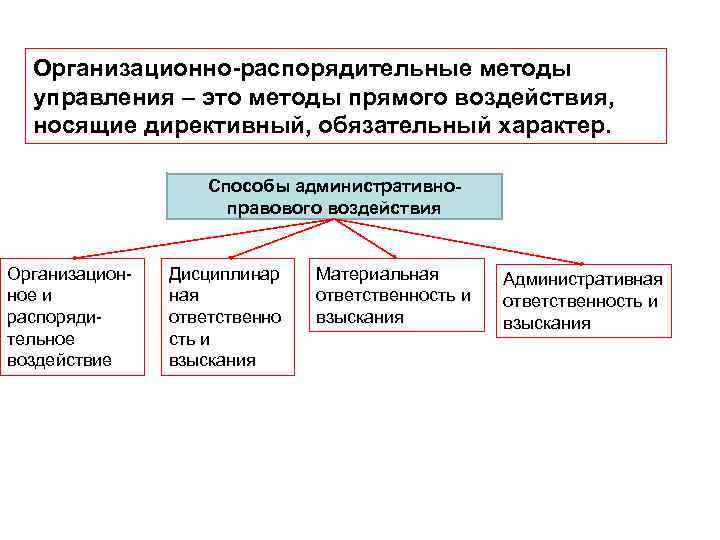 Организационно-распорядительные методы управления – это методы прямого воздействия, носящие директивный, обязательный характер.

Способы административно-правового воздействия

Организационное и распорядительное воздействие

Дисциплинарная ответственность и взыскания

Материальная ответственность и взыскания

Административная ответственность и взыскания